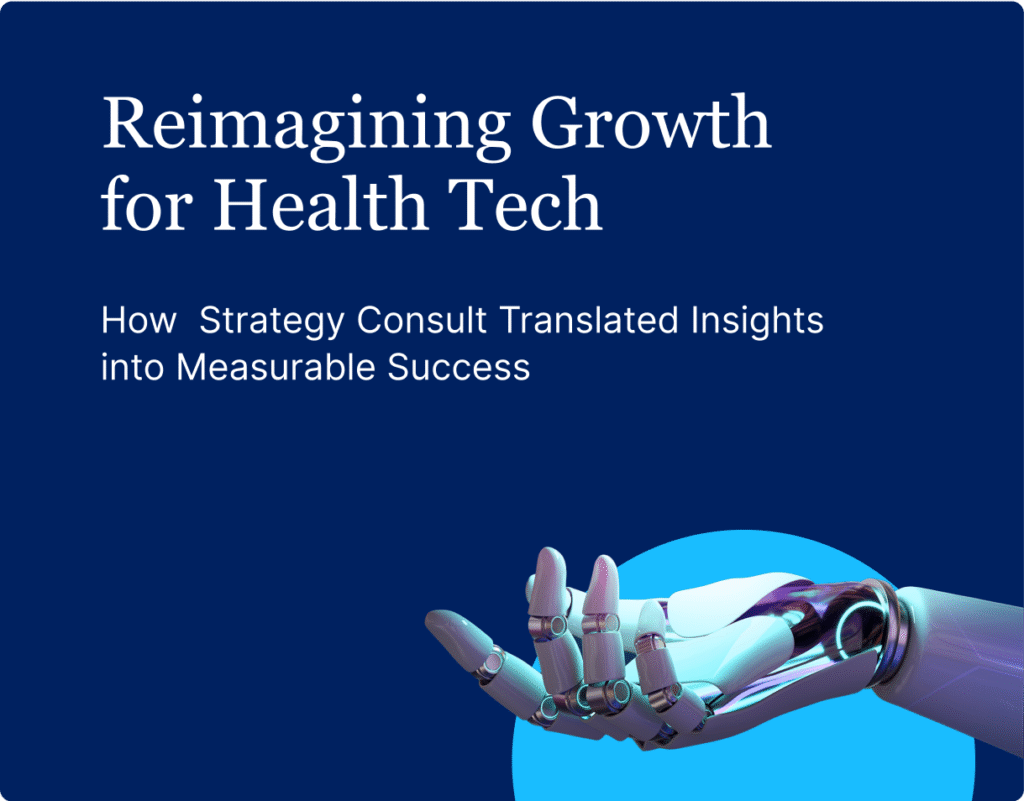 Reimagining Growth for Health Tech

How  Strategy Consult Translated Insights into Measurable Success